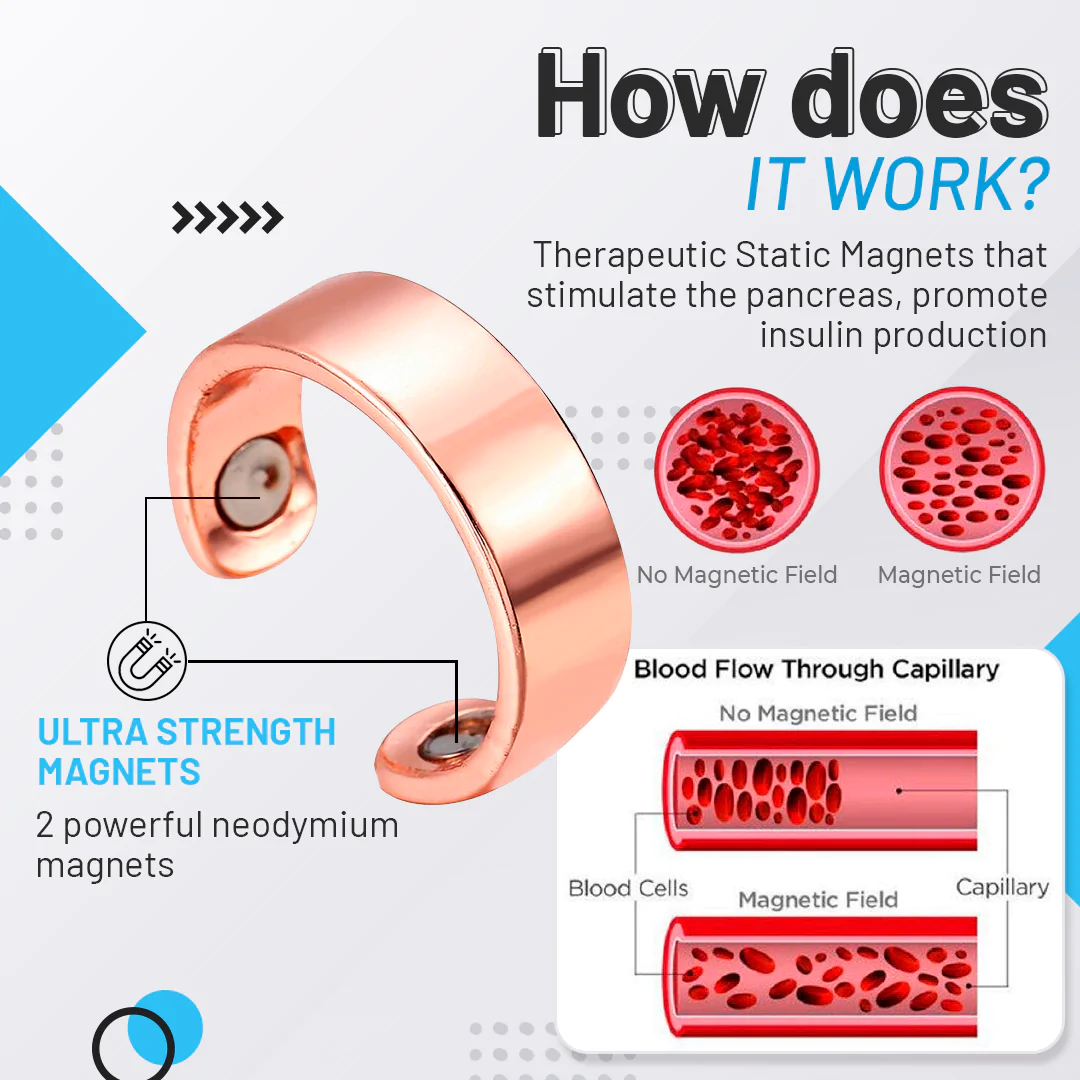 How does
IT WORK?

Therapeutic Static Magnets that stimulate the pancreas, promote insulin production

No Magnetic Field

Magnetic Field

ULTRA STRENGTH MAGNETS

2 powerful neodymium magnets

Blood Flow Through Capillary

No Magnetic Field

Blood Cells

Magnetic Field

Capillary